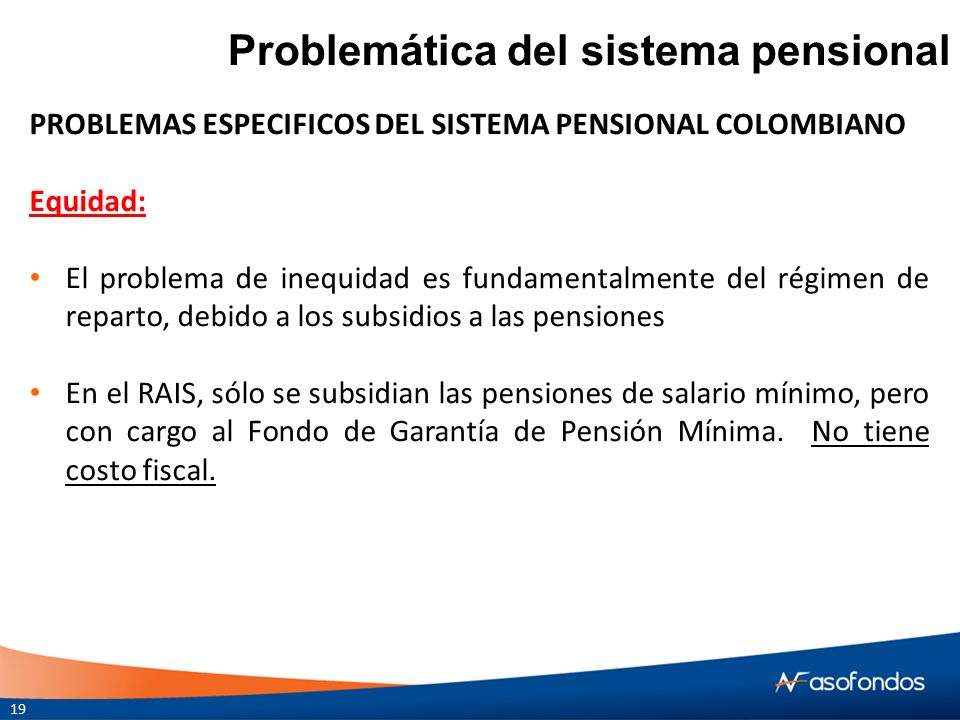 Problemática del sistema pensional

PROBLEMAS ESPECIFICOS DEL SISTEMA PENSIONAL COLOMBIANO

Equidad:

• El problema de inequidad es fundamentalmente del régimen de reparto, debido a los subsidios a las pensiones

• En el RAIS, sólo se subsidian las pensiones de salario mínimo, pero con cargo al Fondo de Garantía de Pensión Mínima. No tiene costo fiscal.

asofondos

19